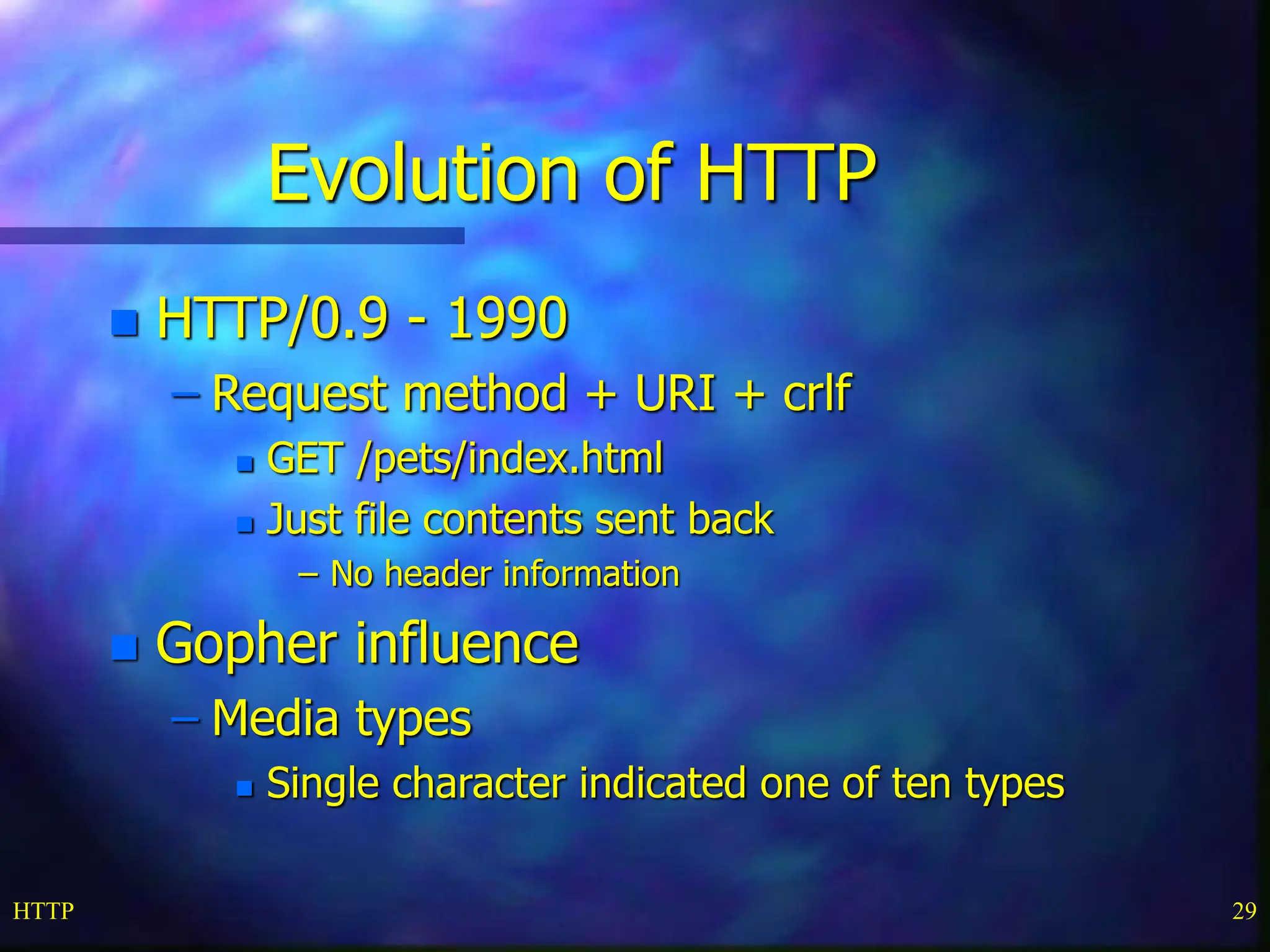 Evolution of HTTP

HTTP/0.9 - 1990

– Request method + URI + crlf

GET /pets/index.html

Just file contents sent back

– No header information

Gopher influence

– Media types

Single character indicated one of ten types

HTTP

29